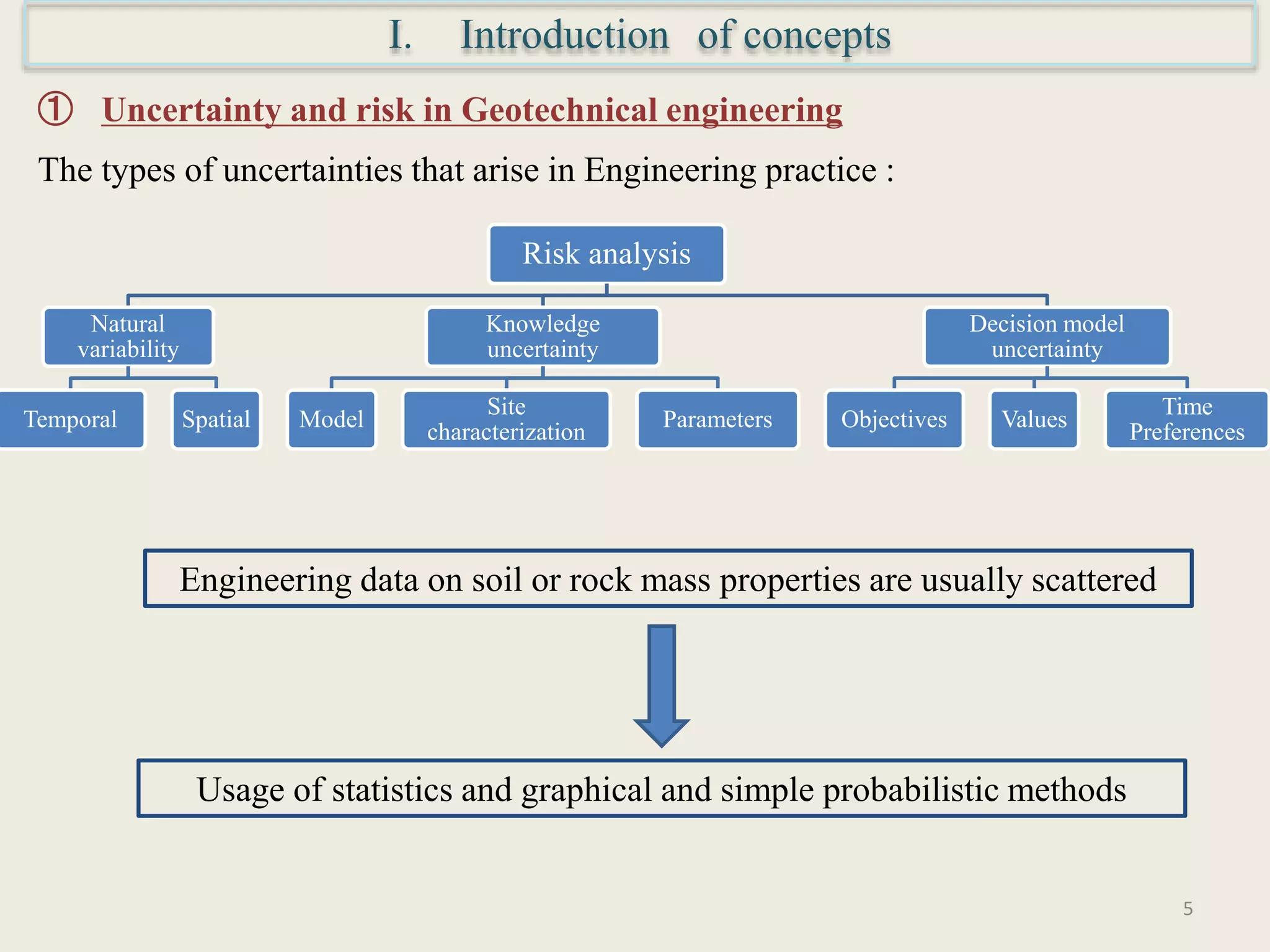 I. Introduction of concepts

① Uncertainty and risk in Geotechnical engineering

The types of uncertainties that arise in Engineering practice :

Risk analysis

Natural variability

Knowledge uncertainty

Decision model uncertainty

Temporal

Spatial

Model

Site characterization

Parameters

Objectives

Values

Time Preferences

Engineering data on soil or rock mass properties are usually scattered

Usage of statistics and graphical and simple probabilistic methods

5